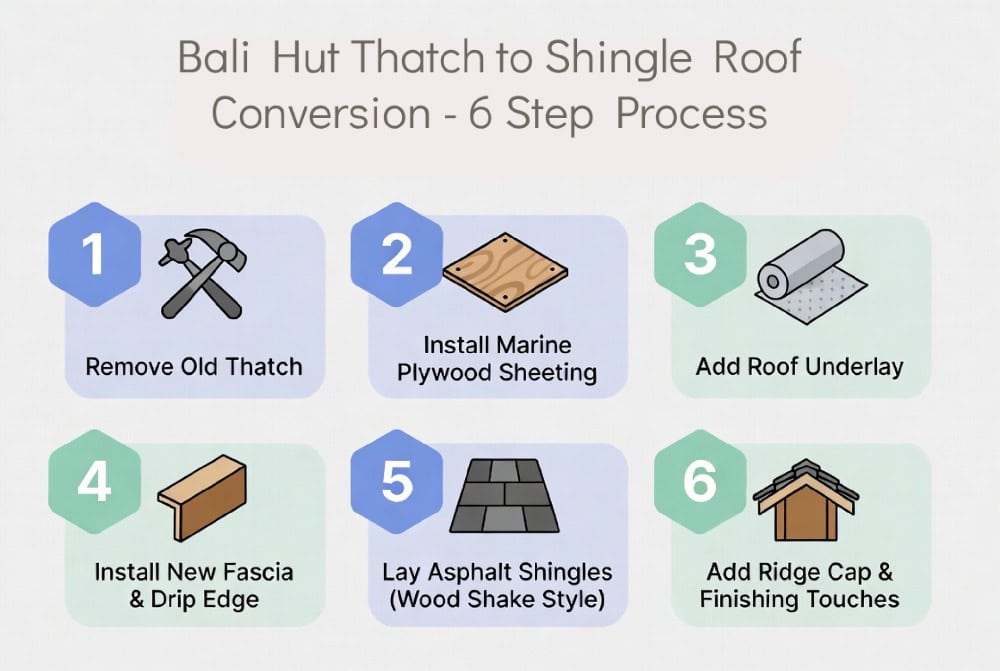 Bali Hut Thatch to Shingle Roof Conversion - 6 Step Process

1
Remove Old Thatch

2
Install Marine Plywood Sheeting

3
Add Roof Underlay

4
Install New Fascia & Drip Edge

5
Lay Asphalt Shingles (Wood Shake Style)

6
Add Ridge Cap & Finishing Touches